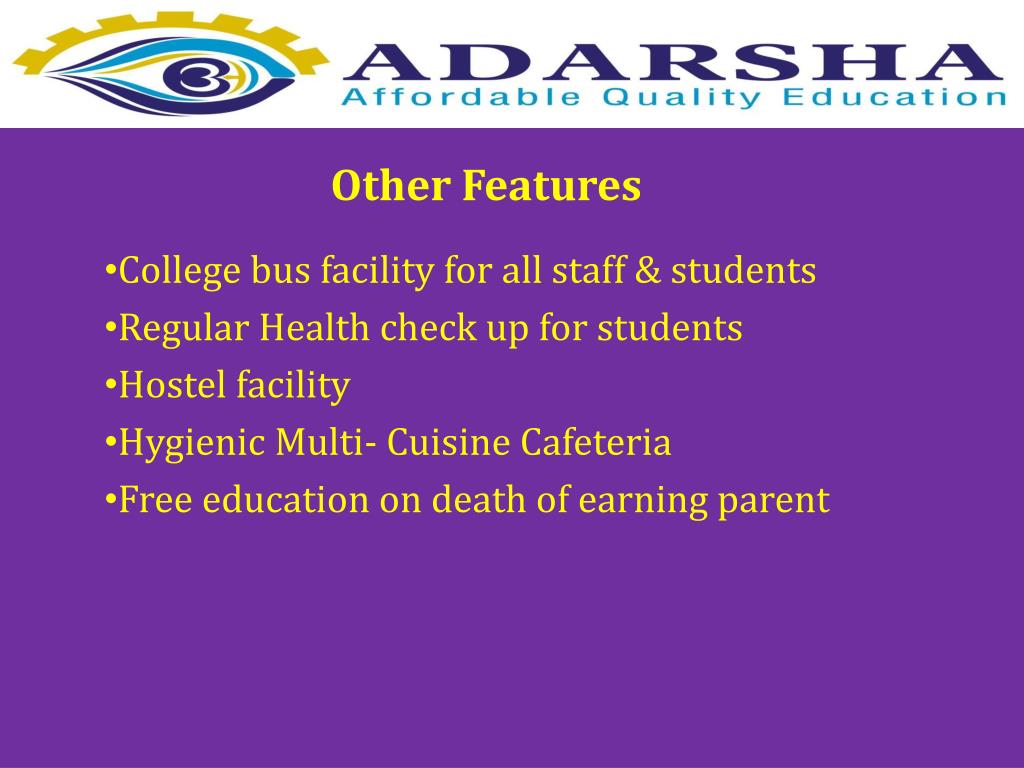 ADARSHA
Affordable Quality Education

Other Features

•College bus facility for all staff & students
•Regular Health check up for students
•Hostel facility
•Hygienic Multi- Cuisine Cafeteria
•Free education on death of earning parent